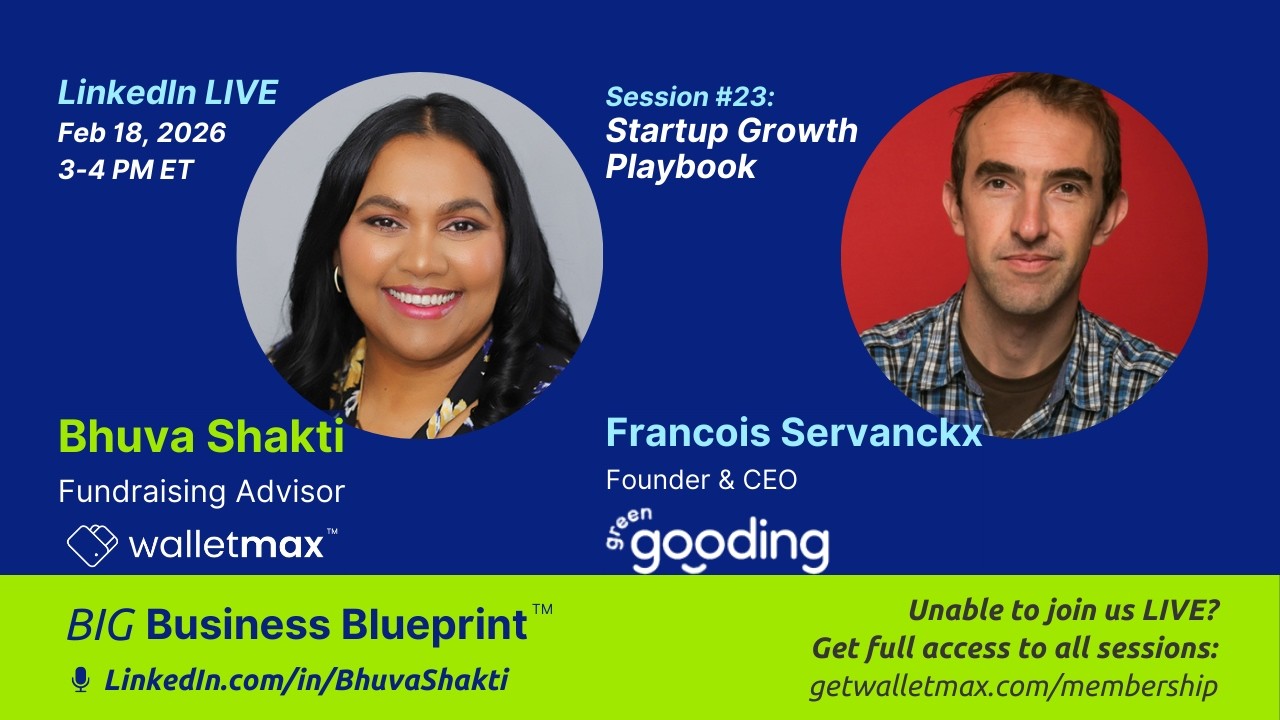 LinkedIn LIVE
Feb 18, 2026
3-4 PM ET

Session #23:
Startup Growth Playbook

Bhuva Shakti
Fundraising Advisor
walletmax™

Francois Servanckx
Founder & CEO
green gooding

BIG Business Blueprint™
LinkedIn.com/in/BhuvaShakti

Unable to join us LIVE?
Get full access to all sessions:
getwalletmax.com/membership